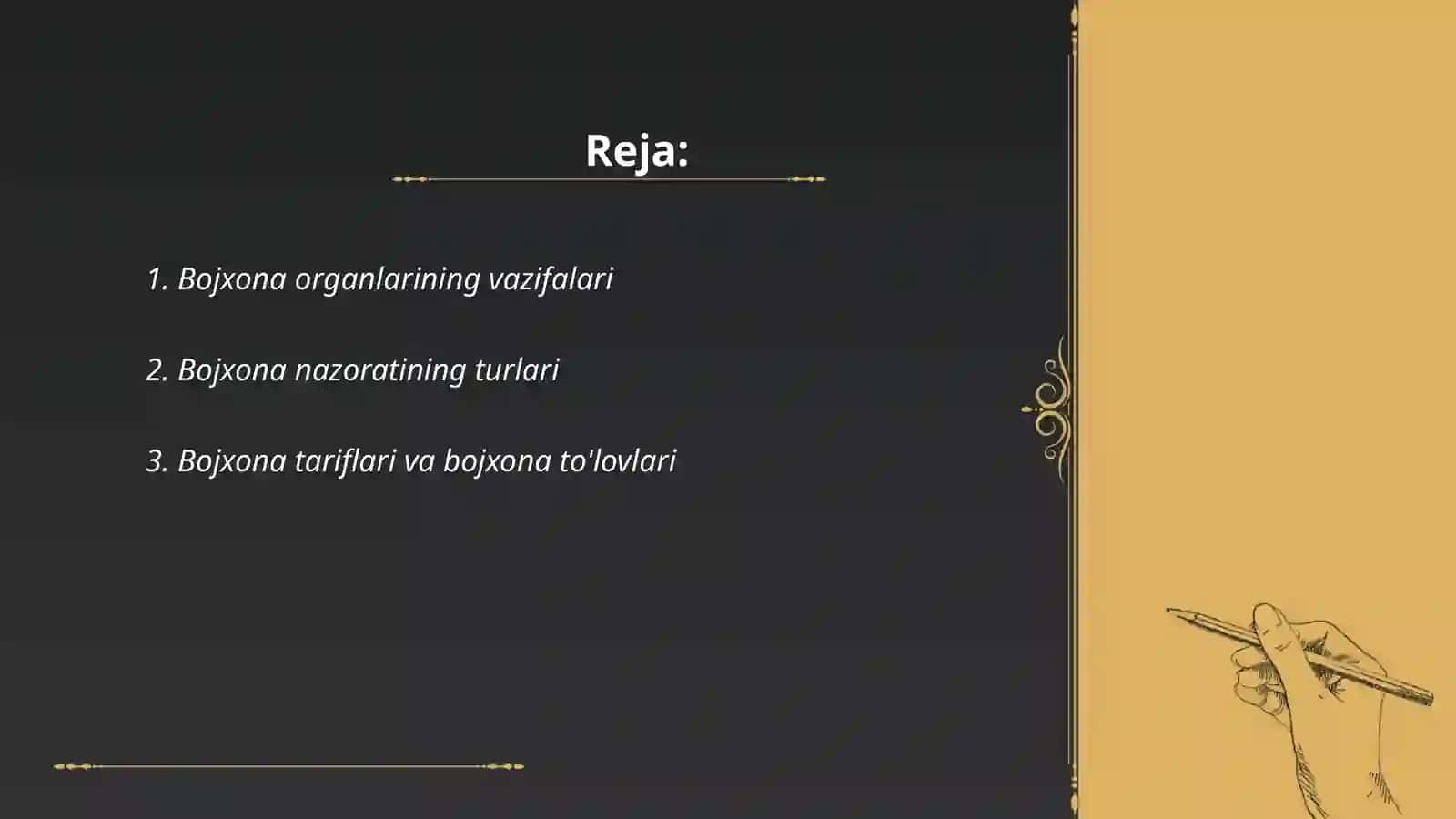 Reja:

1. Bojxona organlarining vazifalari

2. Bojxona nazoratining turlari

3. Bojxona tariflari va bojxona to'lovlari